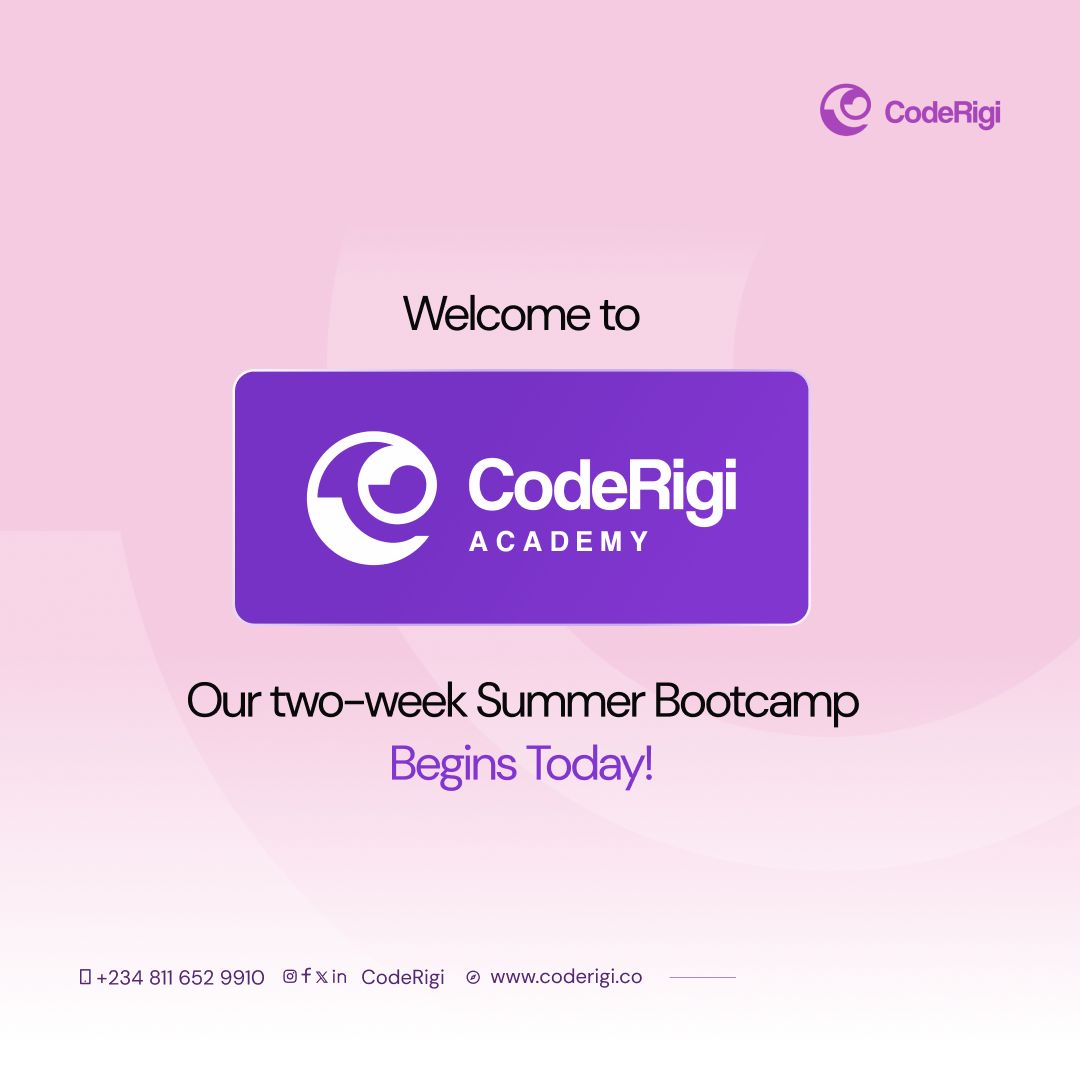 CodeRigi

Welcome to

CodeRigi
ACADEMY

Our two-week Summer Bootcamp
Begins Today!

+234 811 652 9910 CodeRigi www.coderigi.co